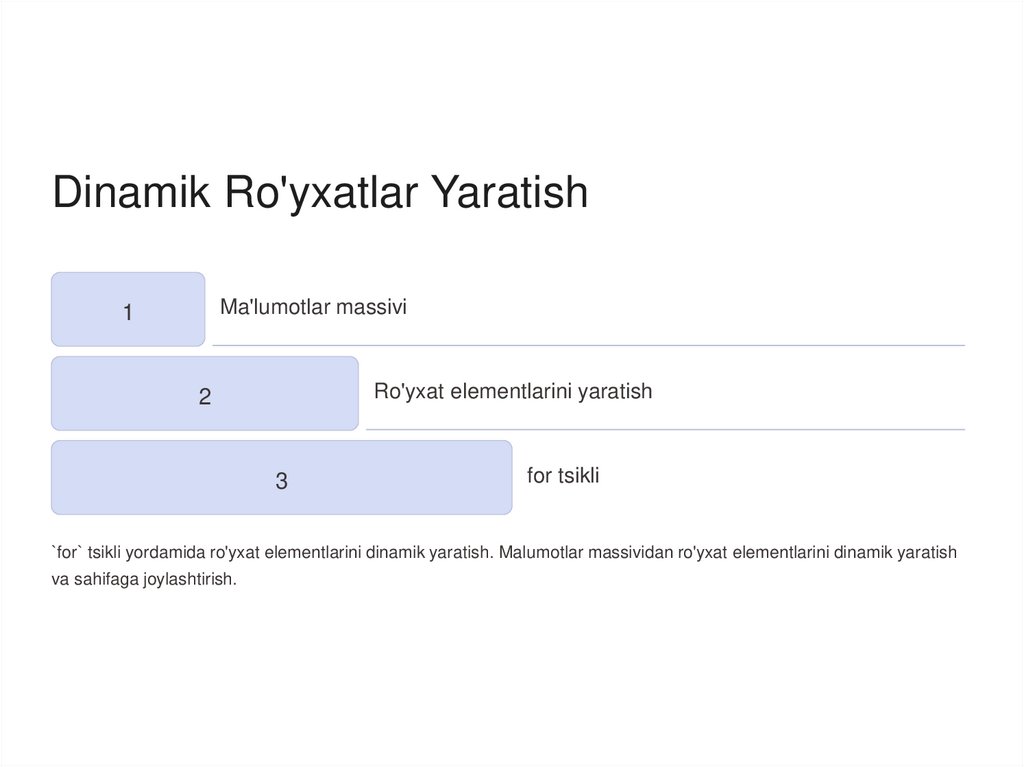 Dinamik Ro'yxatlar Yaratish

1

Ma'lumotlar massivi

2

Ro'yxat elementlarini yaratish

3

for tsikli

`for` tsikli yordamida ro'yxat elementlarini dinamik yaratish. Malumotlar massividan ro'yxat elementlarini dinamik yaratish va sahifaga joylashtirish.